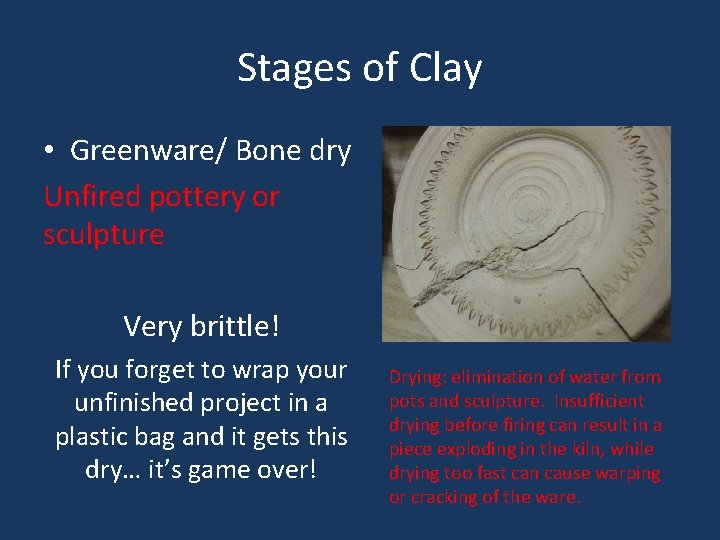 Stages of Clay

• Greenware/ Bone dry

Unfired pottery or sculpture

Very brittle!

If you forget to wrap your unfinished project in a plastic bag and it gets this dry… it's game over!

Drying: elimination of water from pots and sculpture. Insufficient drying before firing can result in a piece exploding in the kiln, while drying too fast can cause warping or cracking of the ware.